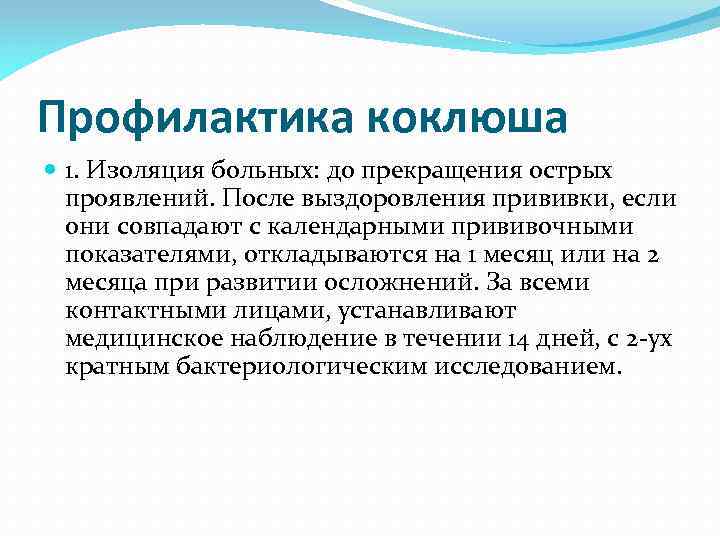 Профилактика коклюша

1. Изоляция больных: до прекращения острых проявлений. После выздоровления прививки, если они совпадают с календарными прививочными показателями, откладываются на 1 месяц или на 2 месяца при развитии осложнений. За всеми контактными лицами, устанавливают медицинское наблюдение в течении 14 дней, с 2-ух кратным бактериологическим исследованием.